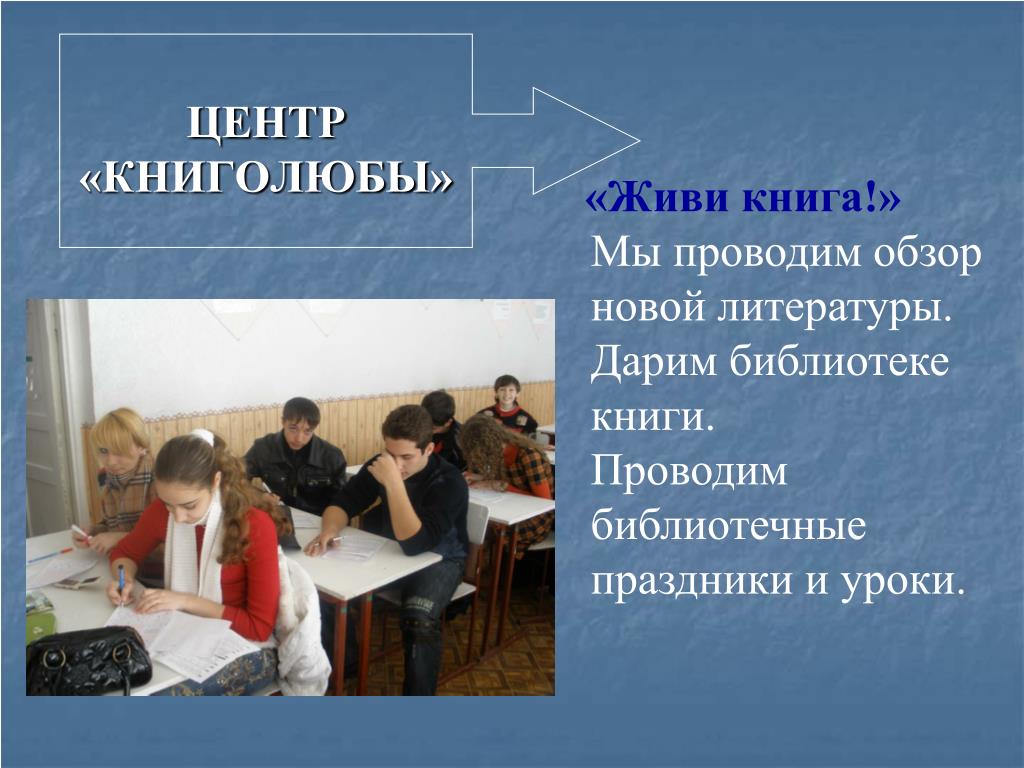 ЦЕНТР «КНИГОЛЮБЫ»

«Живи книга!»

Мы проводим обзор новой литературы. Дарим библиотеке книги. Проводим библиотечные праздники и уроки.